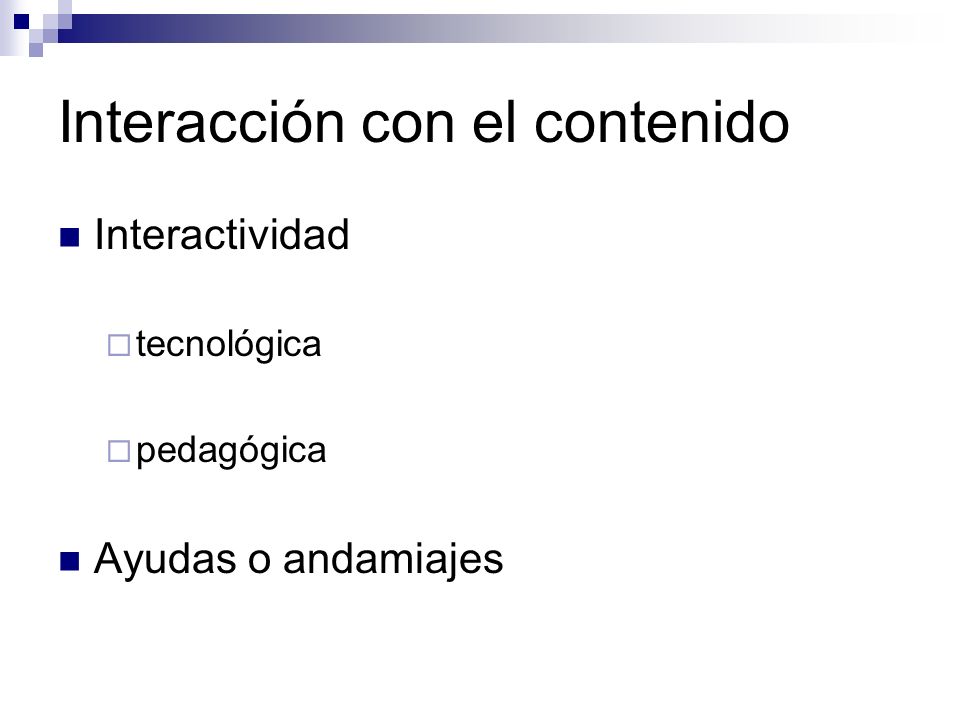 Interacción con el contenido

Interactividad

tecnológica

pedagógica

Ayudas o andamiajes